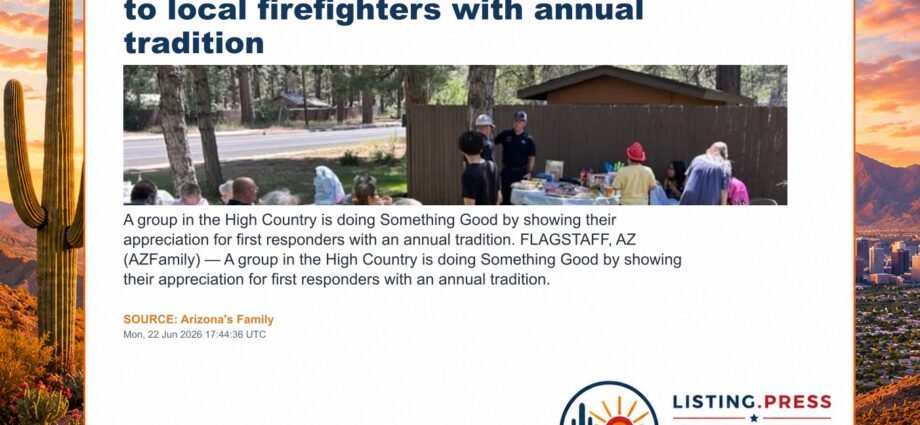 to local firefighters with annual tradition

A group in the High Country is doing Something Good by showing their appreciation for first responders with an annual tradition. FLAGSTAFF, AZ (AZFamily) — A group in the High Country is doing Something Good by showing their appreciation for first responders with an annual tradition.

SOURCE: Arizona's Family
Mon, 22 Jun 2026 17:44:36 UTC

LISTING.PRESS